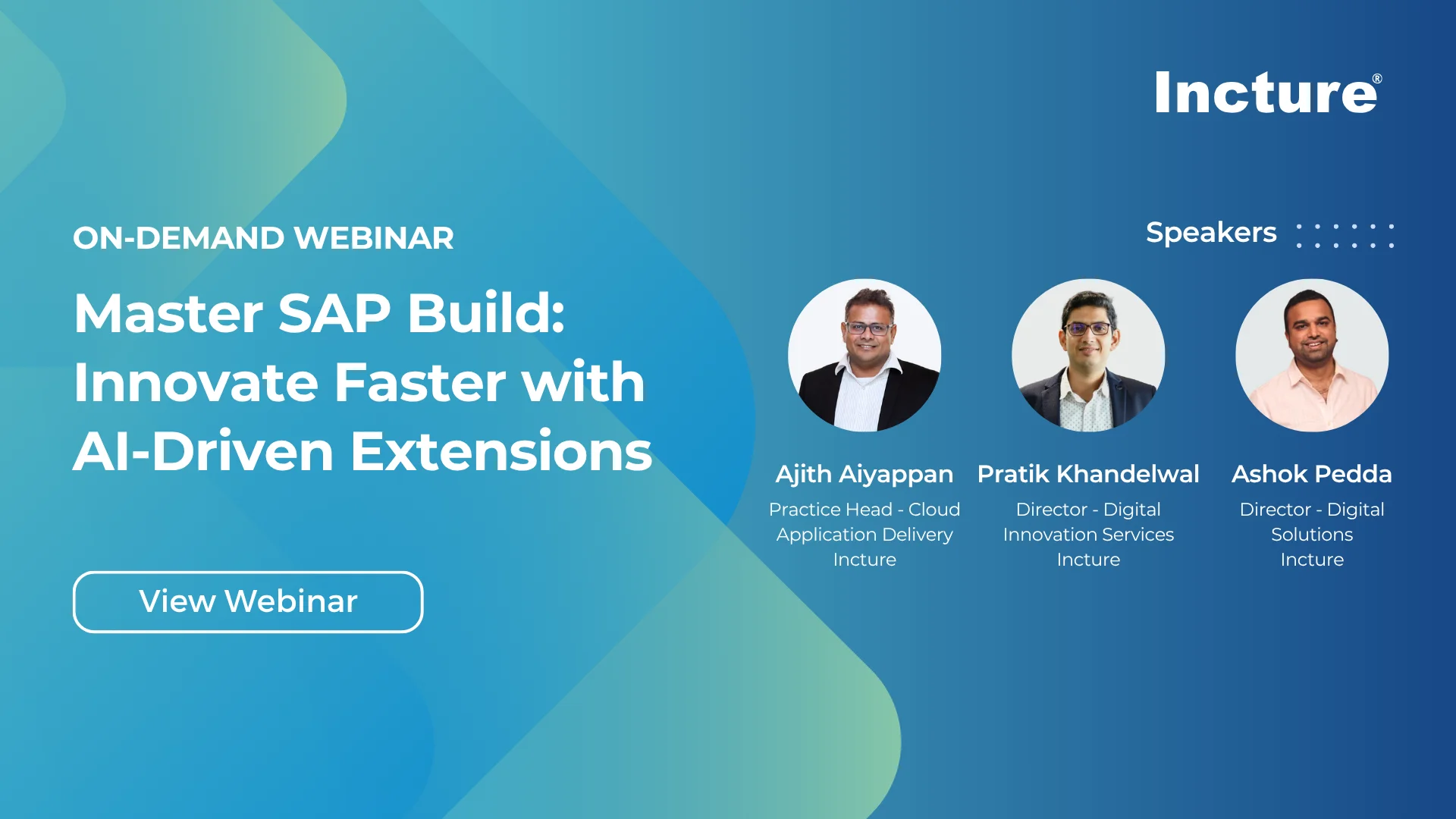 Incture®

ON-DEMAND WEBINAR

Master SAP Build: Innovate Faster with AI-Driven Extensions

View Webinar

Speakers

Ajith Aiyappan
Practice Head - Cloud Application Delivery
Incture

Pratik Khandelwal
Director - Digital Innovation Services
Incture

Ashok Pedda
Director - Digital Solutions
Incture